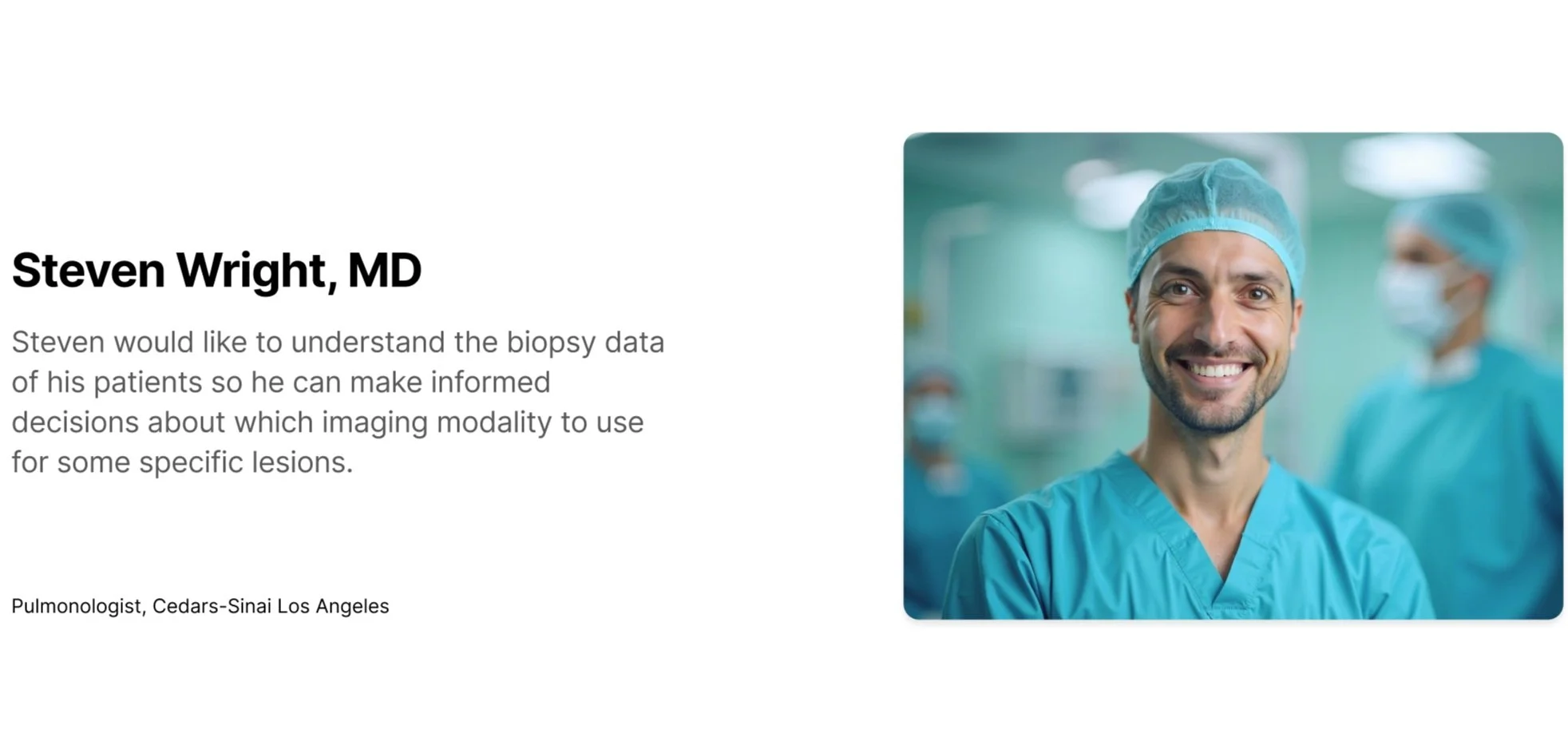 Steven Wright, MD

Steven would like to understand the biopsy data of his patients so he can make informed decisions about which imaging modality to use for some specific lesions.

Pulmonologist, Cedars-Sinai Los Angeles